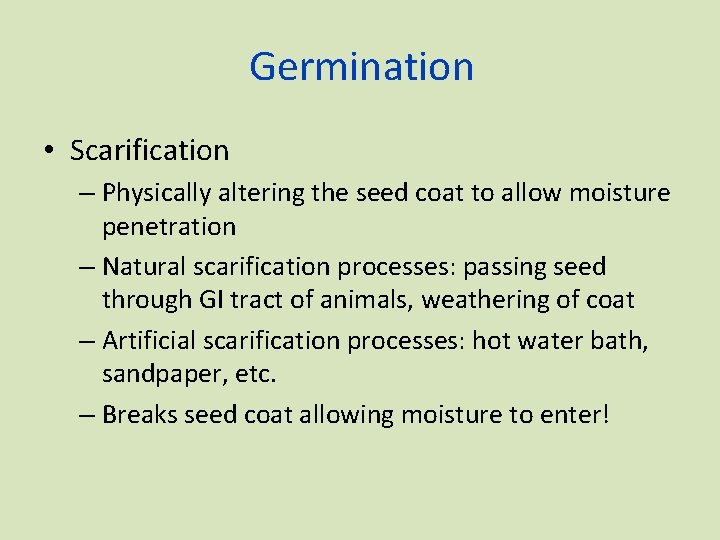 Germination

• Scarification
  – Physically altering the seed coat to allow moisture penetration
  – Natural scarification processes: passing seed through GI tract of animals, weathering of coat
  – Artificial scarification processes: hot water bath, sandpaper, etc.
  – Breaks seed coat allowing moisture to enter!